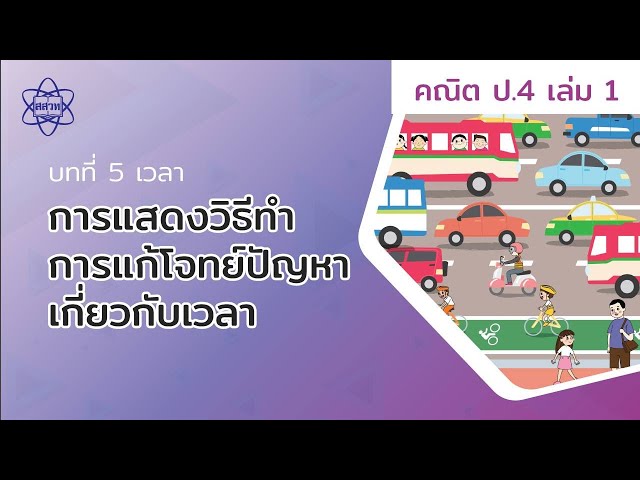 สสวท

คณิต ป.4 เล่ม 1

บทที่ 5 เวลา

การแสดงวิธีทำ
การแก้โจทย์ปัญหา
เกี่ยวกับเวลา